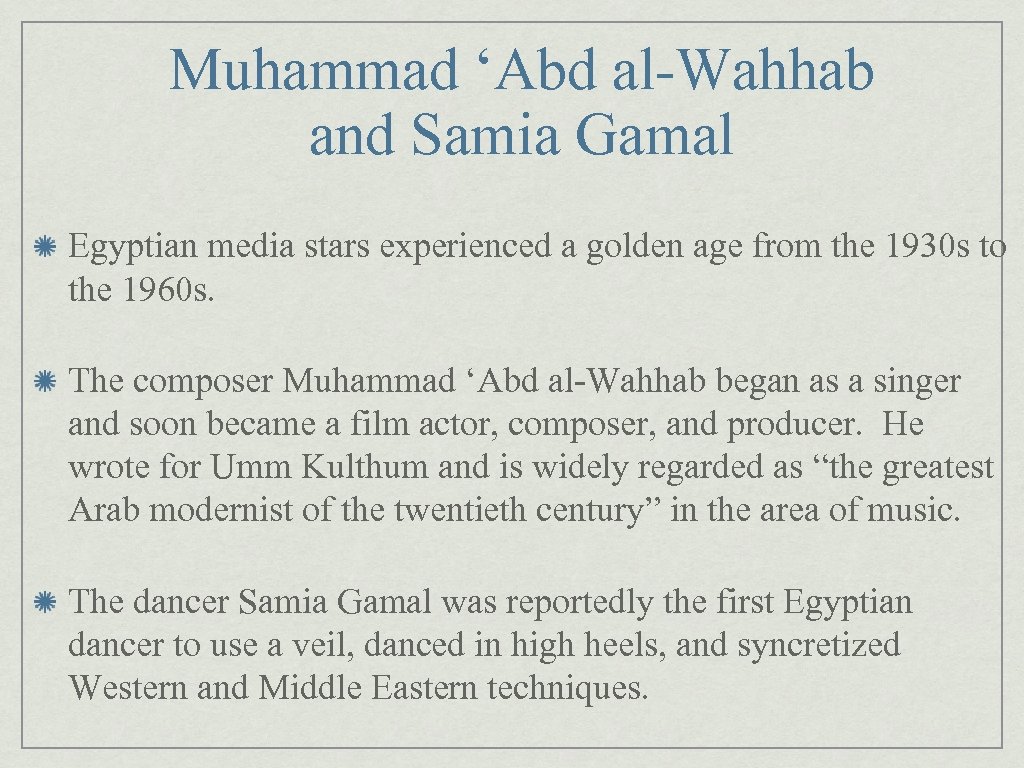 Muhammad ‘Abd al-Wahhab and Samia Gamal

Egyptian media stars experienced a golden age from the 1930s to the 1960s.

The composer Muhammad ‘Abd al-Wahhab began as a singer and soon became a film actor, composer, and producer. He wrote for Umm Kulthum and is widely regarded as “the greatest Arab modernist of the twentieth century” in the area of music.

The dancer Samia Gamal was reportedly the first Egyptian dancer to use a veil, danced in high heels, and syncretized Western and Middle Eastern techniques.